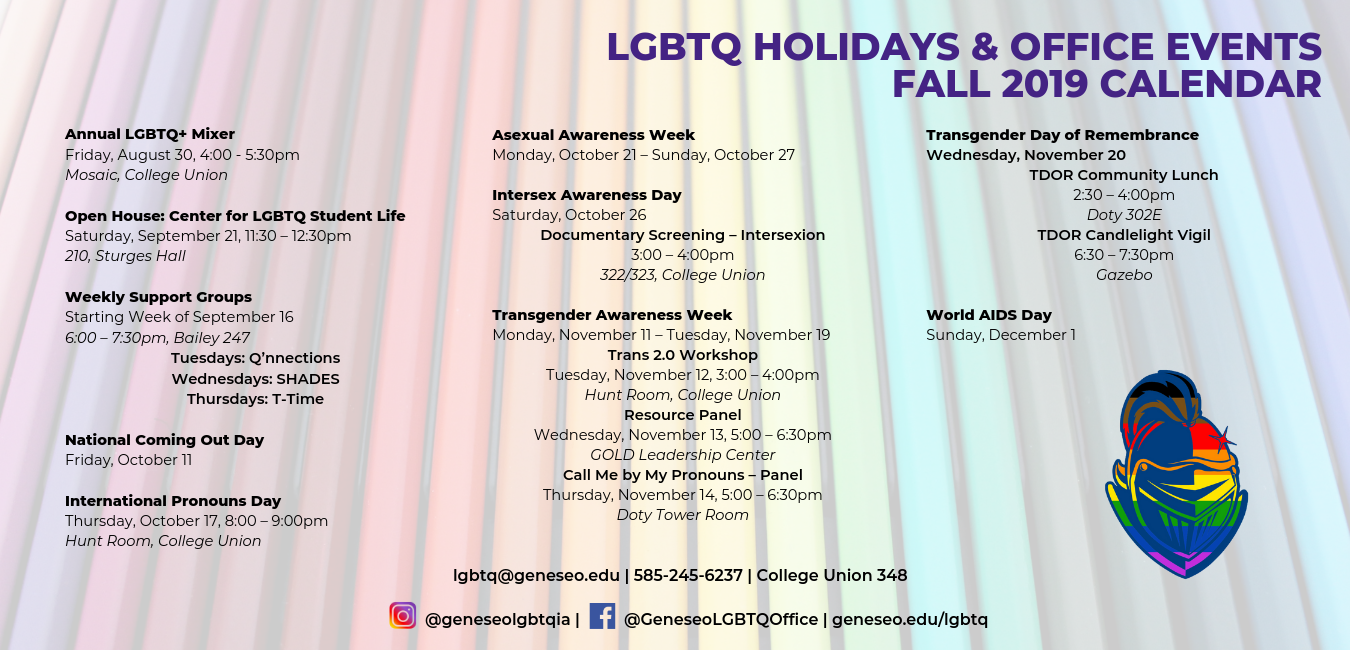 LGBTQ HOLIDAYS & OFFICE EVENTS
FALL 2019 CALENDAR

Annual LGBTQ+ Mixer
Friday, August 30, 4:00 - 5:30pm
Mosaic, College Union

Open House: Center for LGBTQ Student Life
Saturday, September 21, 11:30 – 12:30pm
210, Sturges Hall

Weekly Support Groups
Starting Week of September 16
6:00 – 7:30pm, Bailey 247
Tuesdays: Q'nnections
Wednesdays: SHADES
Thursdays: T-Time

National Coming Out Day
Friday, October 11

International Pronouns Day
Thursday, October 17, 8:00 – 9:00pm
Hunt Room, College Union

Asexual Awareness Week
Monday, October 21 – Sunday, October 27

Intersex Awareness Day
Saturday, October 26
Documentary Screening – Intersexion
3:00 – 4:00pm
322/323, College Union

Transgender Awareness Week
Monday, November 11 – Tuesday, November 19
Trans 2.0 Workshop
Tuesday, November 12, 3:00 – 4:00pm
Hunt Room, College Union
Resource Panel
Wednesday, November 13, 5:00 – 6:30pm
GOLD Leadership Center
Call Me by My Pronouns – Panel
Thursday, November 14, 5:00 – 6:30pm
Doty Tower Room

Transgender Day of Remembrance
Wednesday, November 20
TDOR Community Lunch
2:30 – 4:00pm
Doty 302E
TDOR Candlelight Vigil
6:30 – 7:30pm
Gazebo

World AIDS Day
Sunday, December 1

lgbtq@geneseo.edu | 585-245-6237 | College Union 348

@geneseolgbtqia | @GeneseoLGBTQOffice | geneseo.edu/lgbtq